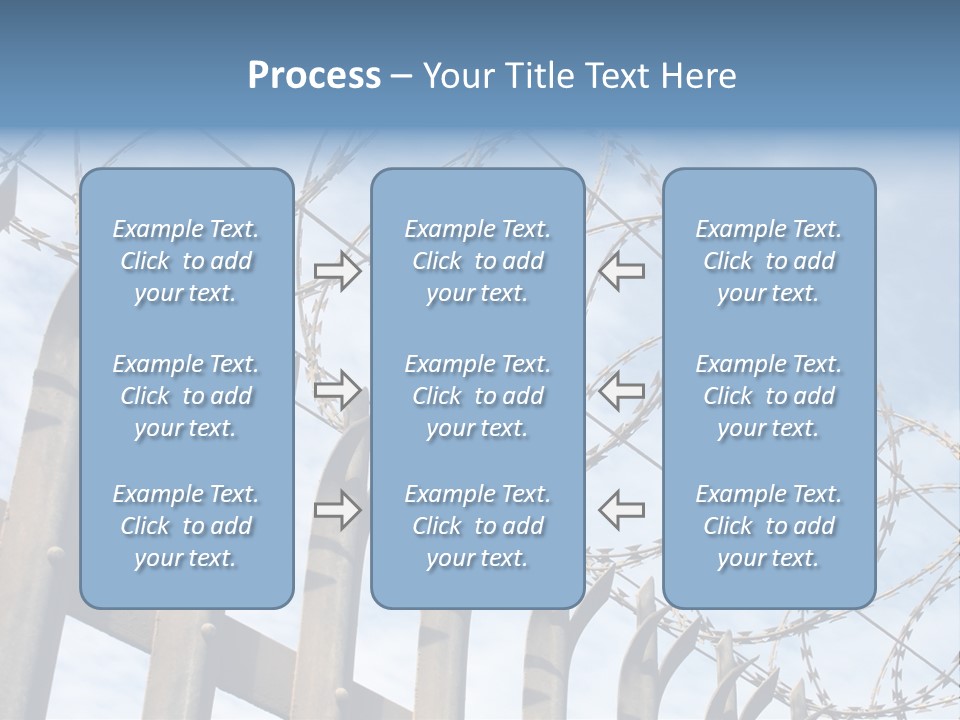 Process – Your Title Text Here

Example Text. Click to add your text.

Example Text. Click to add your text.

Example Text. Click to add your text.

Example Text. Click to add your text.

Example Text. Click to add your text.

Example Text. Click to add your text.

Example Text. Click to add your text.

Example Text. Click to add your text.

Example Text. Click to add your text.